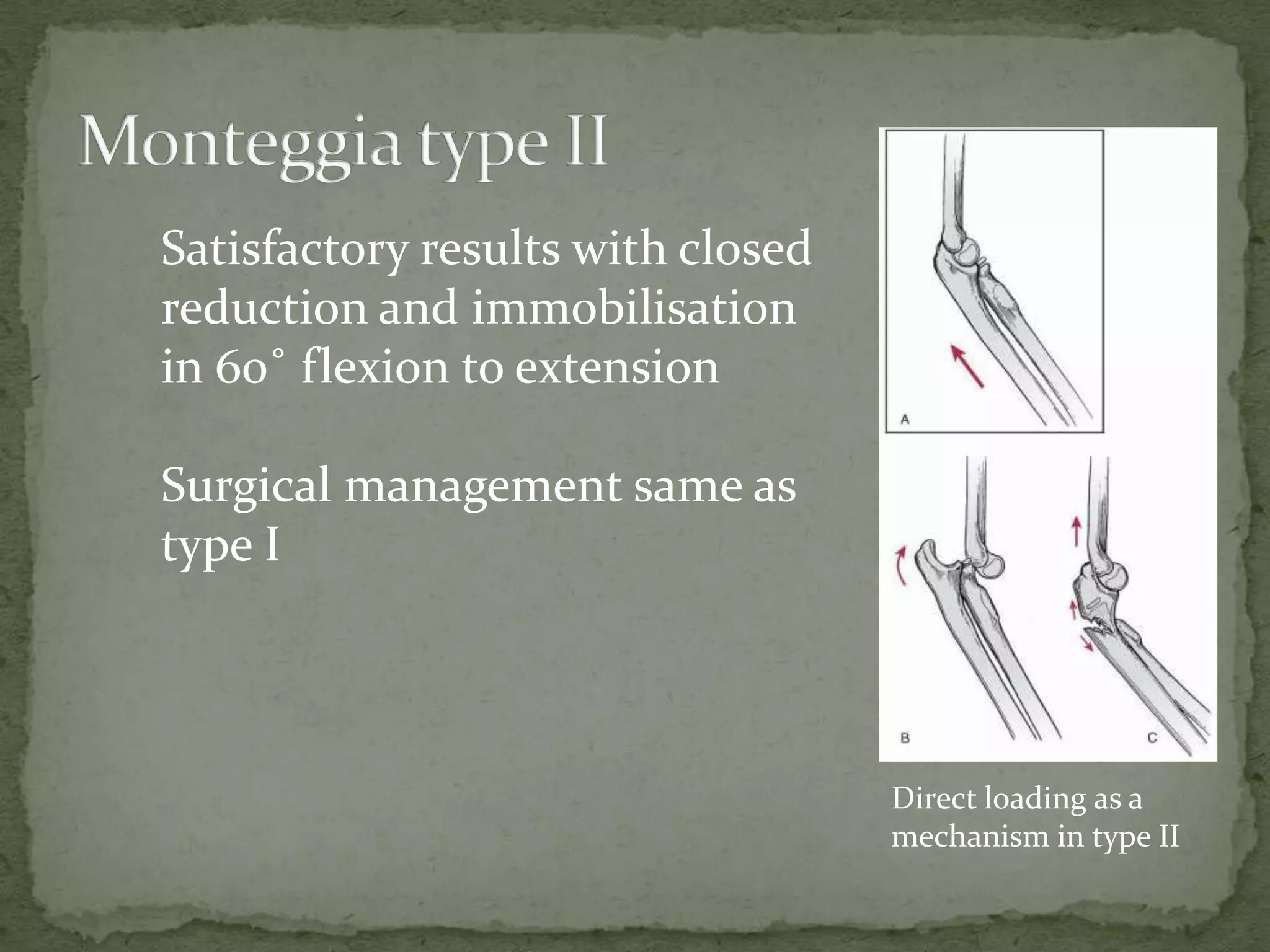 Monteggia type II

Satisfactory results with closed reduction and immobilisation in 60˚ flexion to extension

Surgical management same as type I

A

B

C

Direct loading as a mechanism in type II